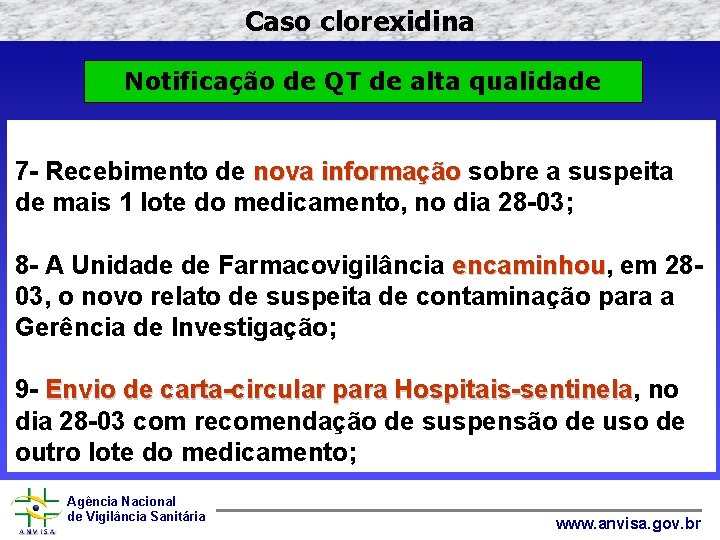 Caso clorexidina

Notificação de QT de alta qualidade

7- Recebimento de nova informação sobre a suspeita de mais 1 lote do medicamento, no dia 28-03;

8- A Unidade de Farmacovigilância encaminhou, em 28-03, o novo relato de suspeita de contaminação para a Gerência de Investigação;

9- Envio de carta-circular para Hospitais-sentinela, no dia 28-03 com recomendação de suspensão de uso de outro lote do medicamento;

ANVISA
Agência Nacional de Vigilância Sanitária

www.anvisa.gov.br